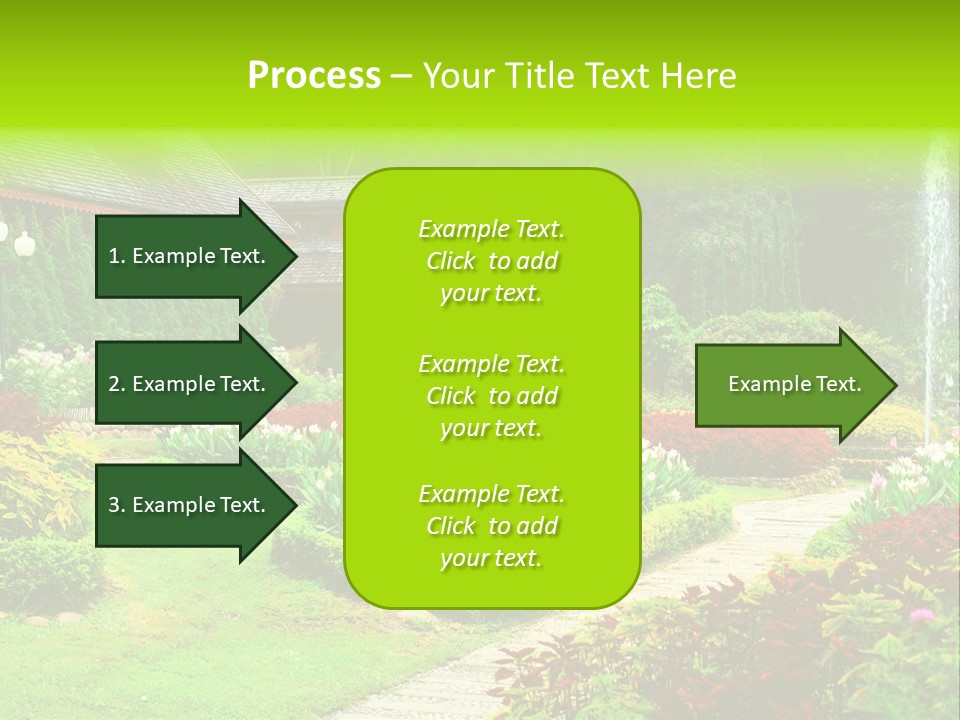 Process – Your Title Text Here

1. Example Text.

2. Example Text.

3. Example Text.

Example Text. Click to add your text.

Example Text. Click to add your text.

Example Text. Click to add your text.

Example Text.